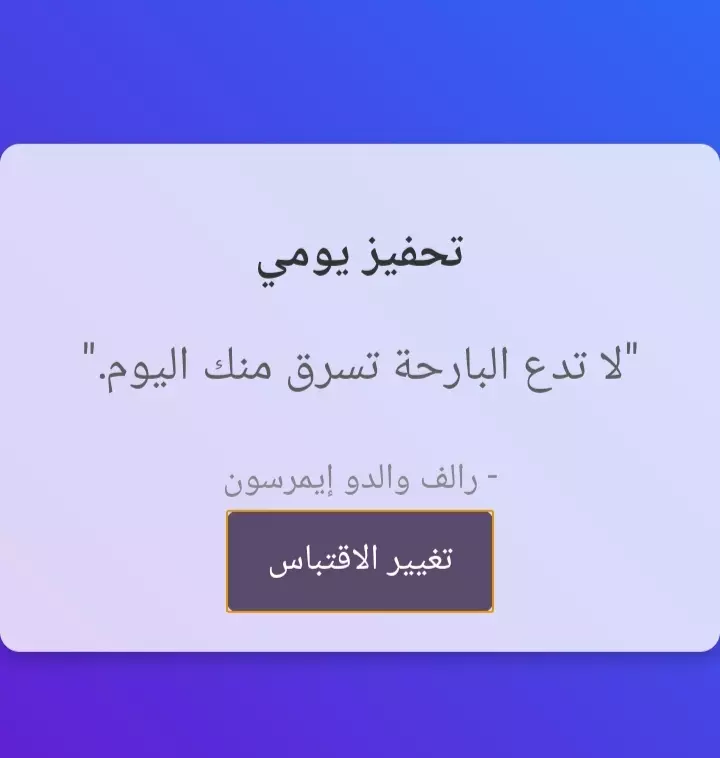 تحفيز يومي

"لا تدع البارحة تسرق منك اليوم."

- رالف والدو إيمرسون

تغيير الاقتباس